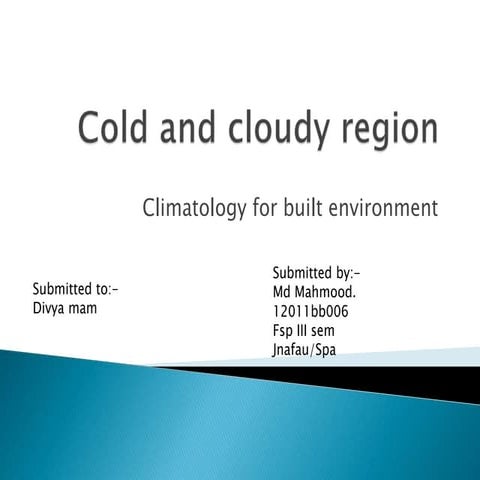 Cold and cloudy region

Climatology for built environment

Submitted to:-
Divya mam

Submitted by:-
Md Mahmood.
12011bb006
Fsp III sem
Jnafau/Spa